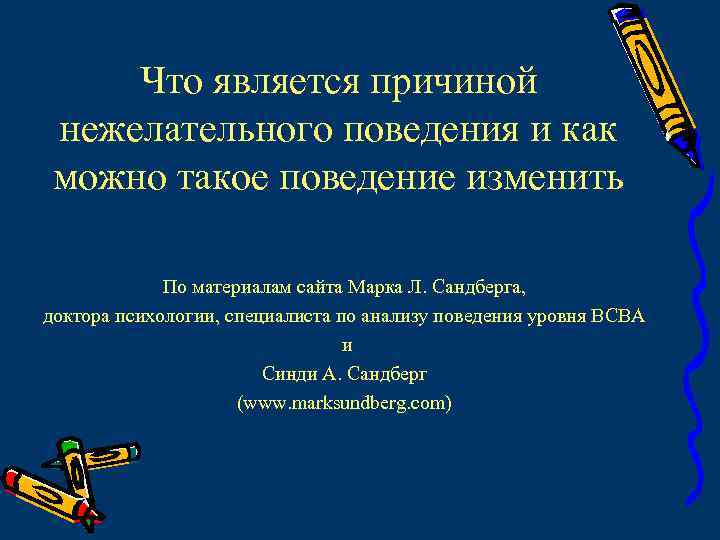 Что является причиной нежелательного поведения и как можно такое поведение изменить

По материалам сайта Марка Л. Сандберга,
доктора психологии, специалиста по анализу поведения уровня ВСВА
и
Синди А. Сандберг
(www.marksundberg.com)